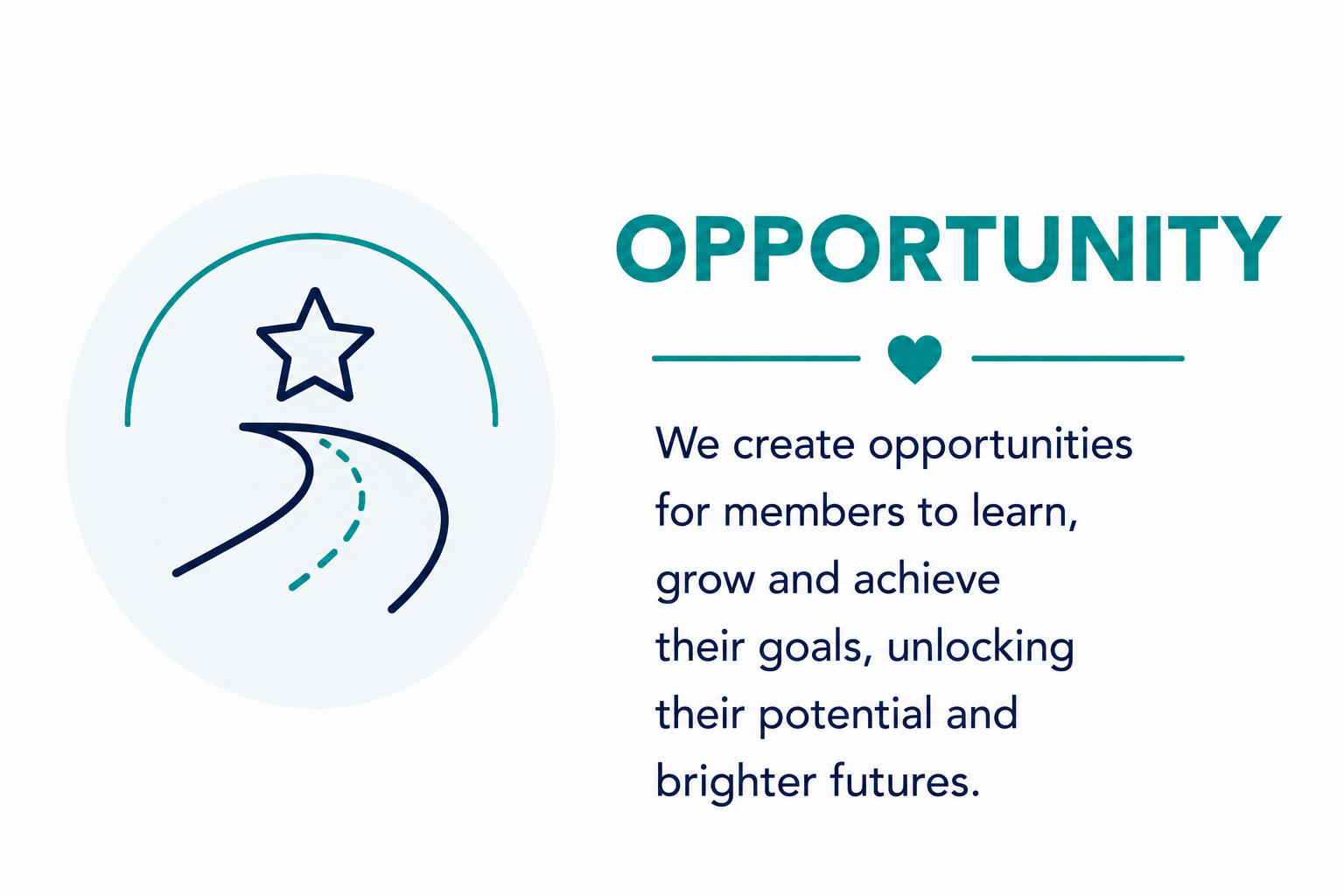 OPPORTUNITY

We create opportunities for members to learn, grow and achieve their goals, unlocking their potential and brighter futures.